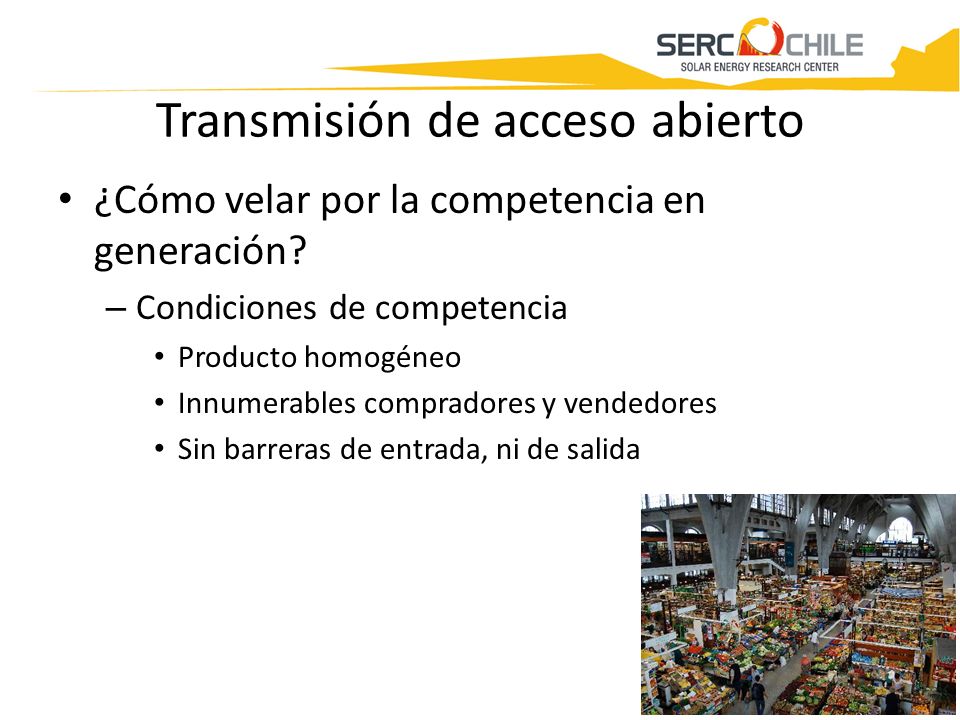 SERC CHILE
SOLAR ENERGY RESEARCH CENTER

Transmisión de acceso abierto

• ¿Cómo velar por la competencia en generación?
– Condiciones de competencia
• Producto homogéneo
• Innumerables compradores y vendedores
• Sin barreras de entrada, ni de salida